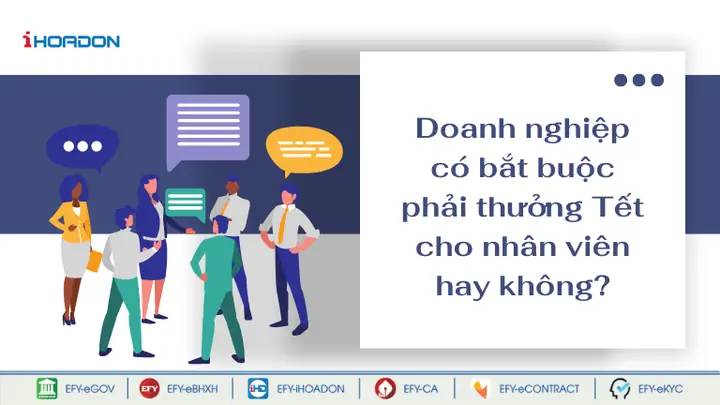 iHOADON

Doanh nghiệp có bắt buộc phải thưởng Tết cho nhân viên hay không?

EFY-eGOV | EFY EFY-eBHXH | iHD EFY-iHOADON | EFY-CA | EFY-eCONTRACT | EFY-eKYC